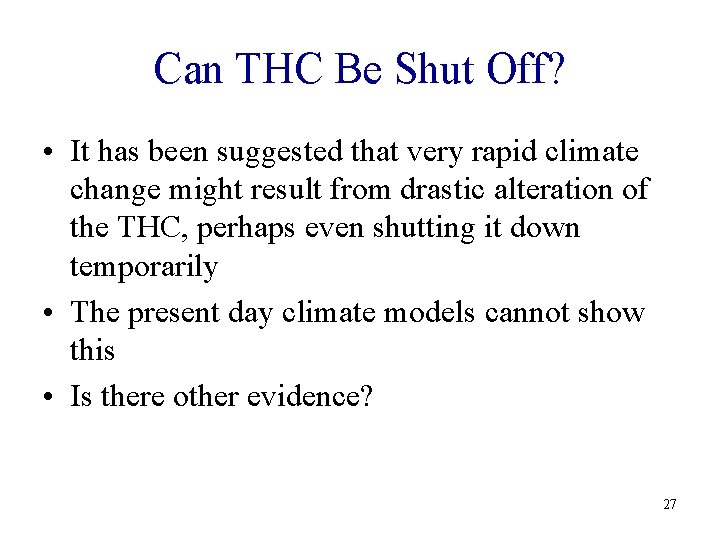 Can THC Be Shut Off?

• It has been suggested that very rapid climate change might result from drastic alteration of the THC, perhaps even shutting it down temporarily

• The present day climate models cannot show this

• Is there other evidence?

27